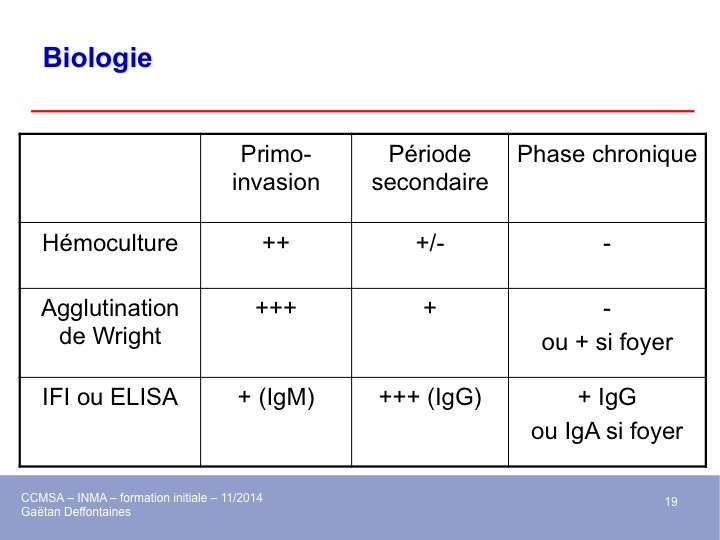 Biologie

| | Primo-invasion | Période secondaire | Phase chronique |
|---|---|---|---|
| Hémoculture | ++ | +/- | - |
| Agglutination de Wright | +++ | + | - ou + si foyer |
| IFI ou ELISA | + (IgM) | +++ (IgG) | + IgG ou IgA si foyer |

CCMSA – INMA – formation initiale – 11/2014
Gaëtan Deffontaines

19